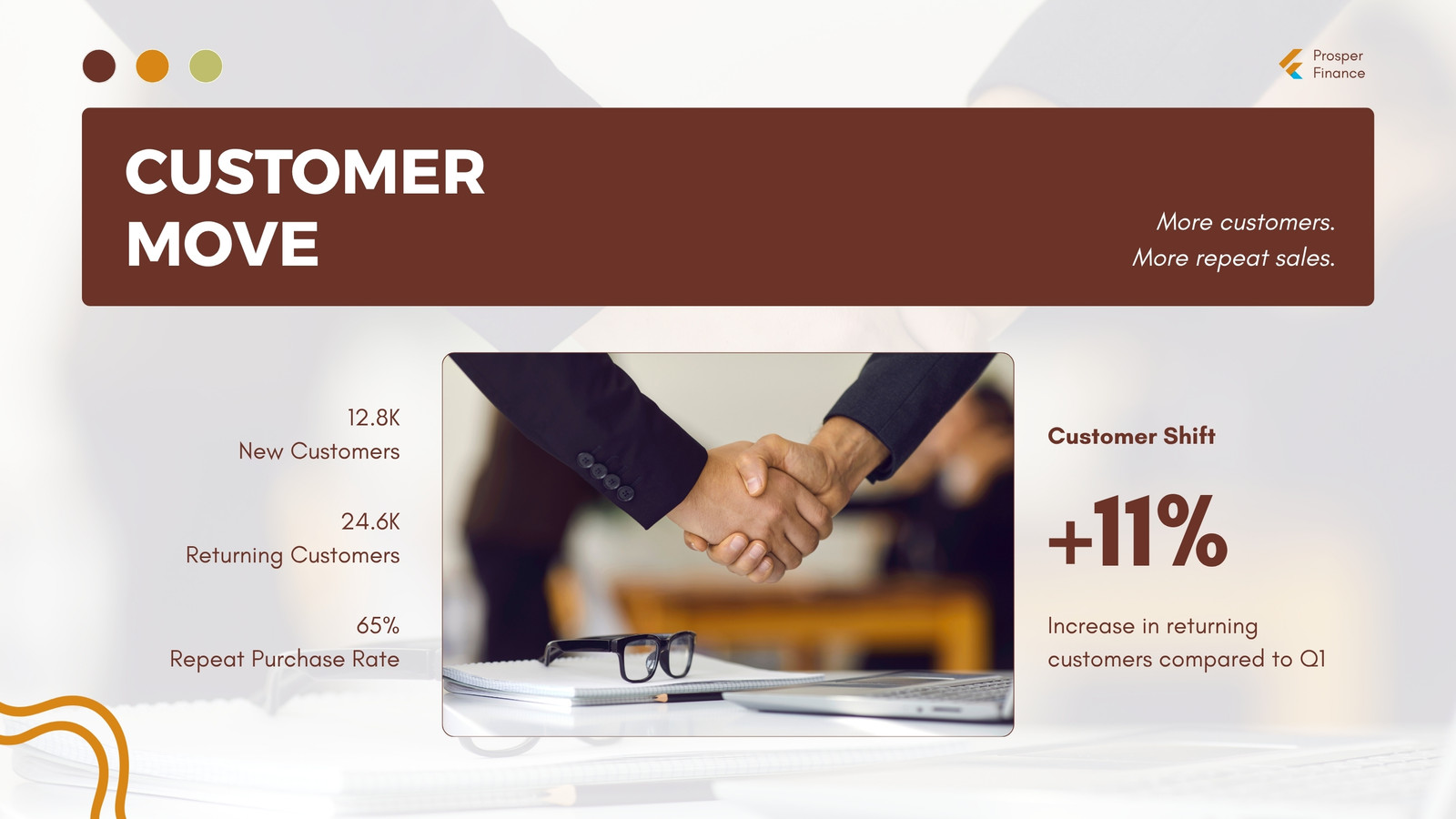 Prosper Finance

CUSTOMER MOVE

More customers.
More repeat sales.

12.8K
New Customers

24.6K
Returning Customers

65%
Repeat Purchase Rate

Customer Shift

+11%

Increase in returning customers compared to Q1